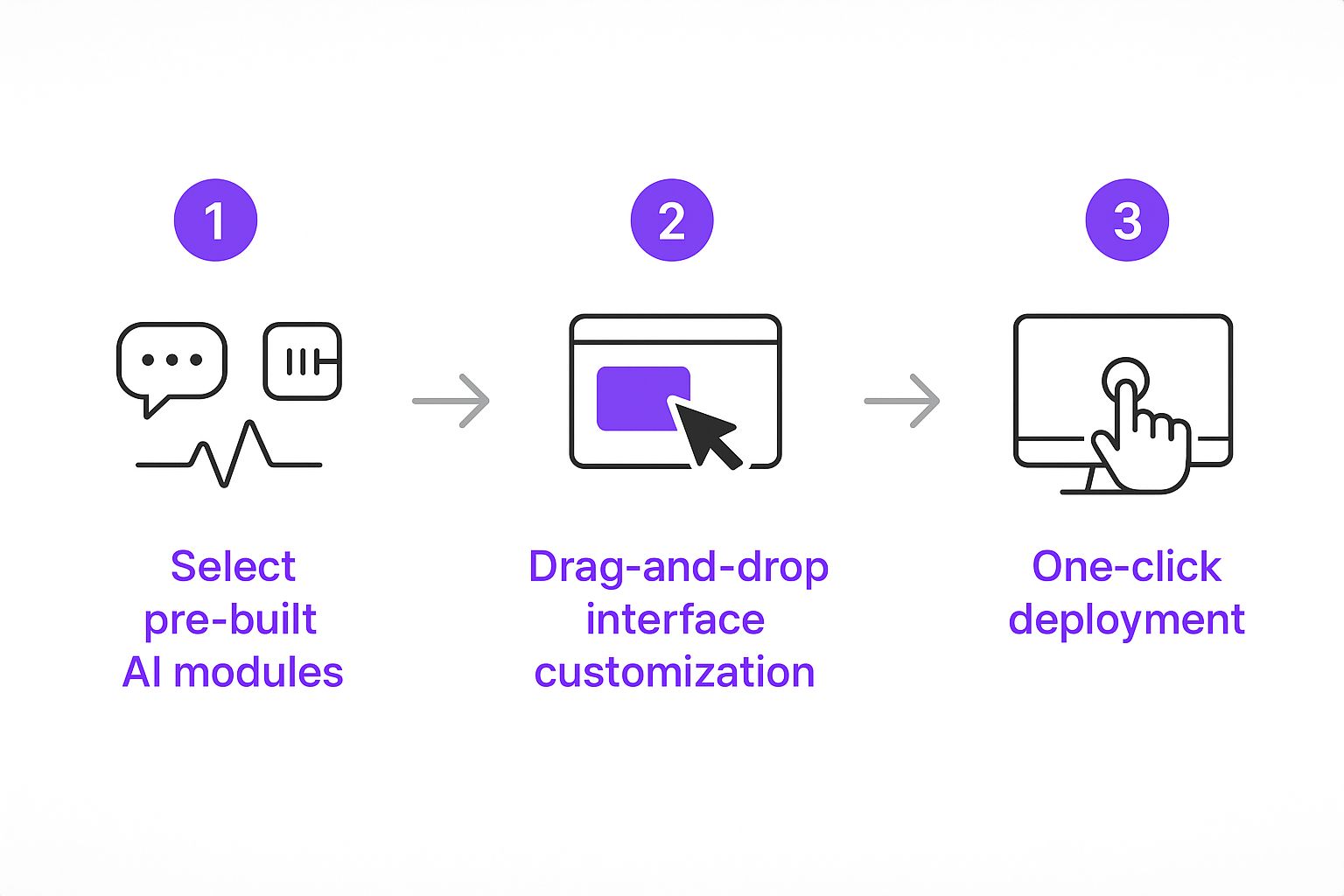 1

Select pre-built AI modules

2

Drag-and-drop interface customization

3

One-click deployment